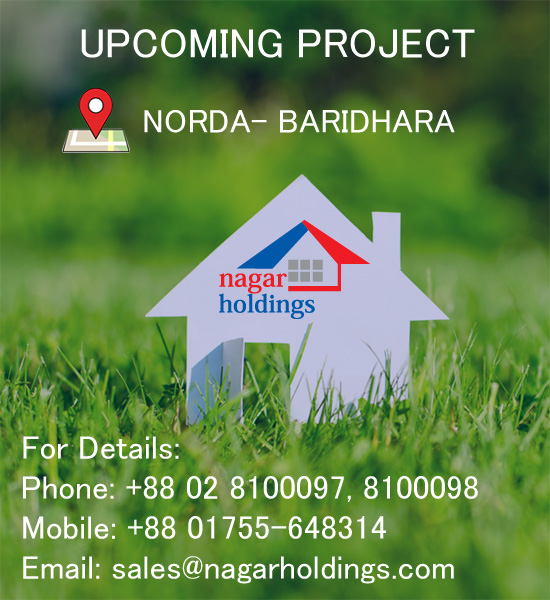 UPCOMING PROJECT

NORDA- BARIDHARA

nagar
holdings

For Details:
Phone: +88 02 8100097, 8100098
Mobile: +88 01755-648314
Email: sales@nagarholdings.com